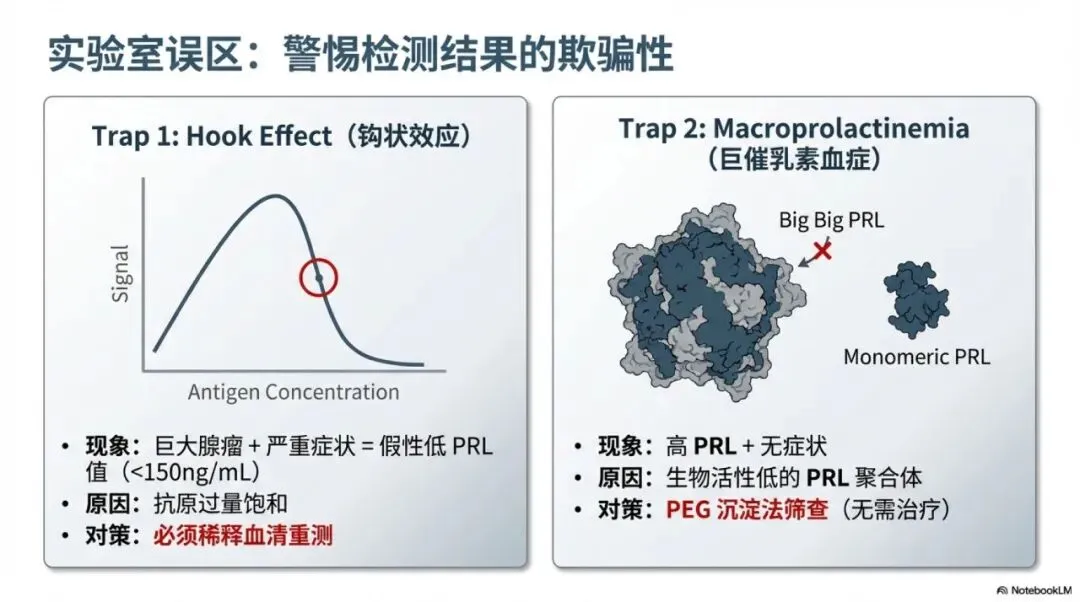 实验室误区：警惕检测结果的欺骗性

Trap 1: Hook Effect（钩状效应）

Signal

Antigen Concentration

• 现象：巨大腺瘤 + 严重症状 = 假性低 PRL 值（<150ng/mL）
• 原因：抗原过量饱和
• 对策：必须稀释血清重测

Trap 2: Macroprolactinemia（巨催乳素血症）

Big Big PRL

Monomeric PRL

• 现象：高 PRL + 无症状
• 原因：生物活性低的 PRL 聚合体
• 对策：PEG 沉淀法筛查（无需治疗）

NotebookLM